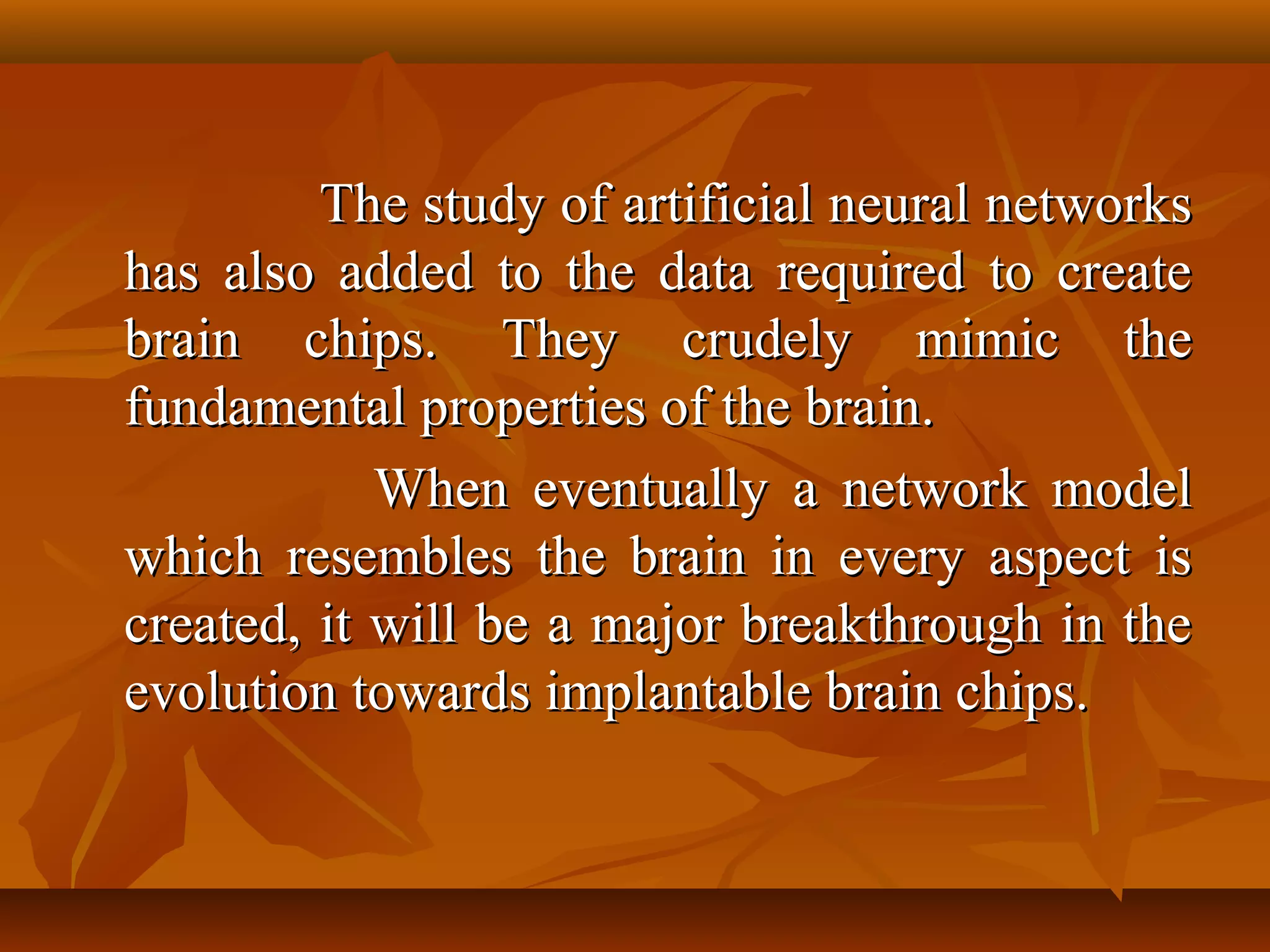 The study of artificial neural networks has also added to the data required to create brain chips. They crudely mimic the fundamental properties of the brain.

When eventually a network model which resembles the brain in every aspect is created, it will be a major breakthrough in the evolution towards implantable brain chips.